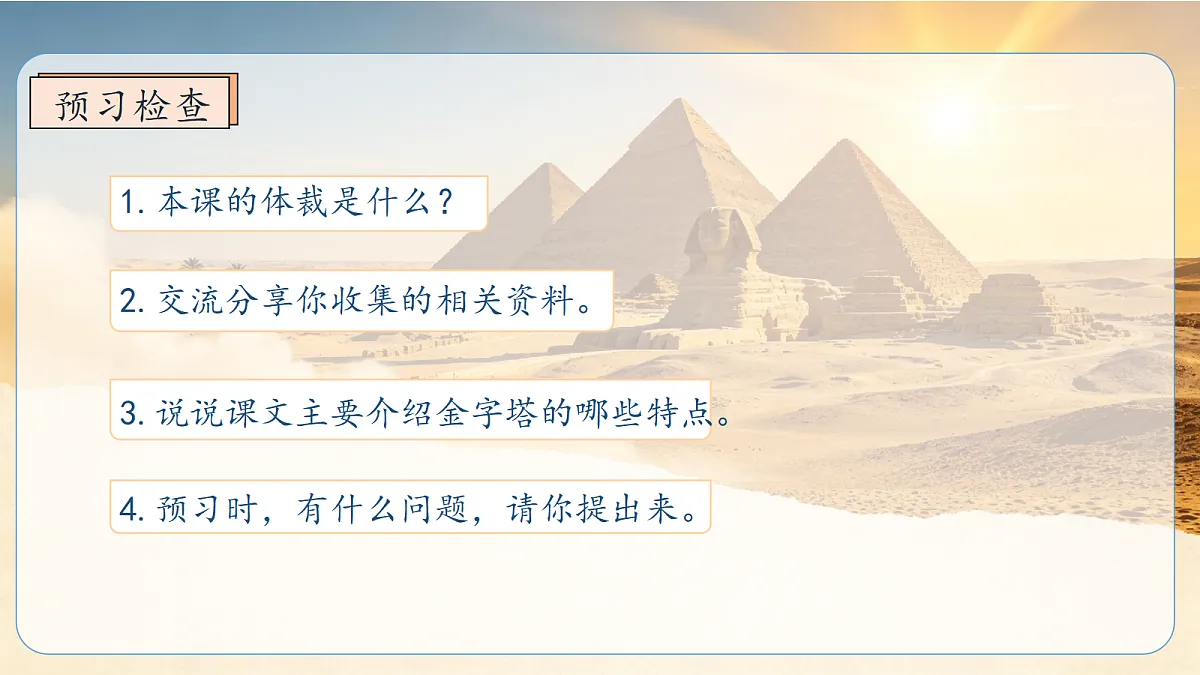 预习检查

1. 本课的体裁是什么？

2. 交流分享你收集的相关资料。

3. 说说课文主要介绍金字塔的哪些特点。

4. 预习时，有什么问题，请你提出来。